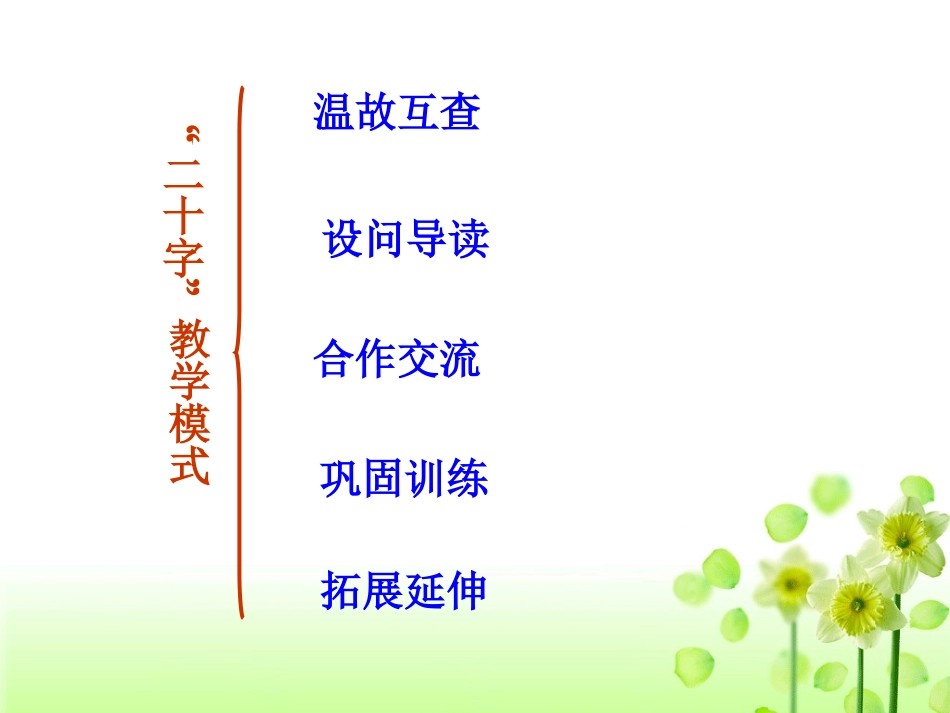 “二十字”教学模式

温故互查

设问导读

合作交流

巩固训练

拓展延伸